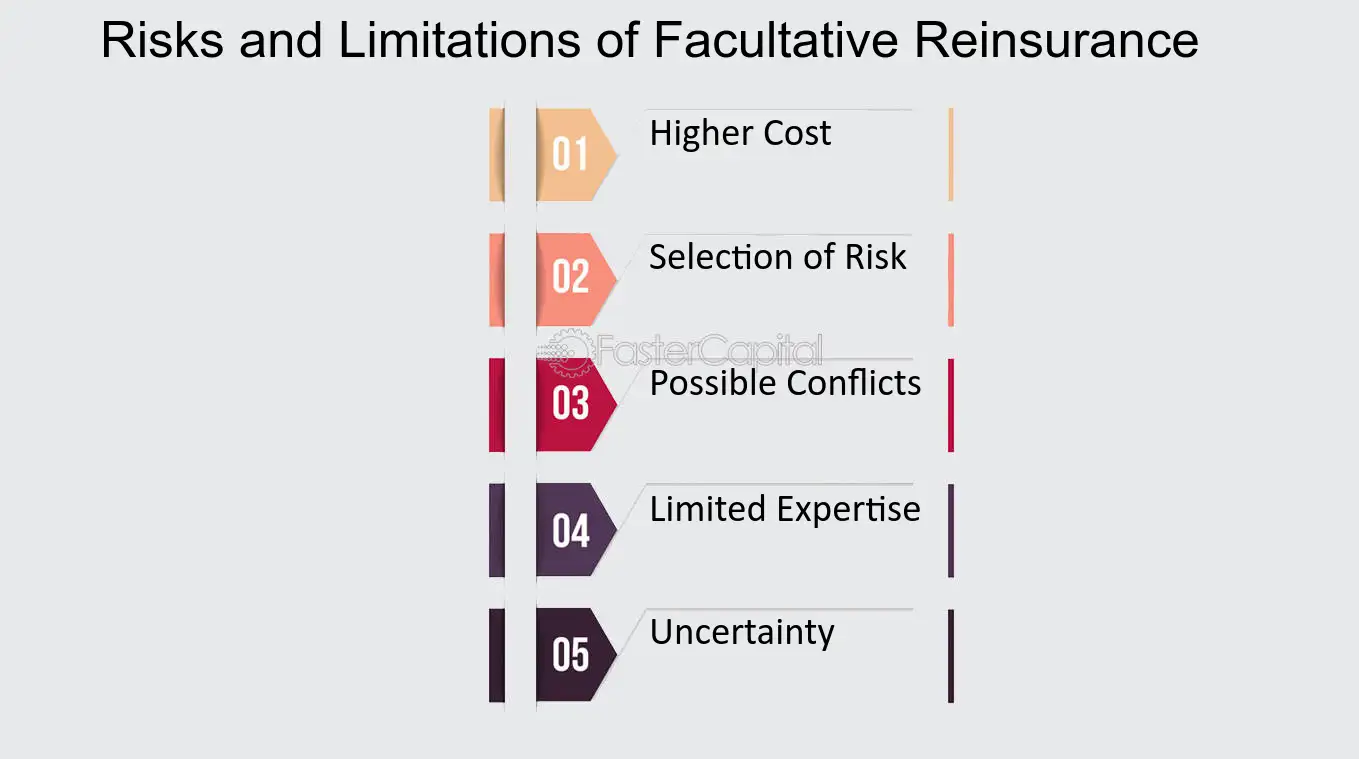 Risks and Limitations of Facultative Reinsurance

01 Higher Cost

02 Selection of Risk

FasterCapital

03 Possible Conflicts

04 Limited Expertise

05 Uncertainty